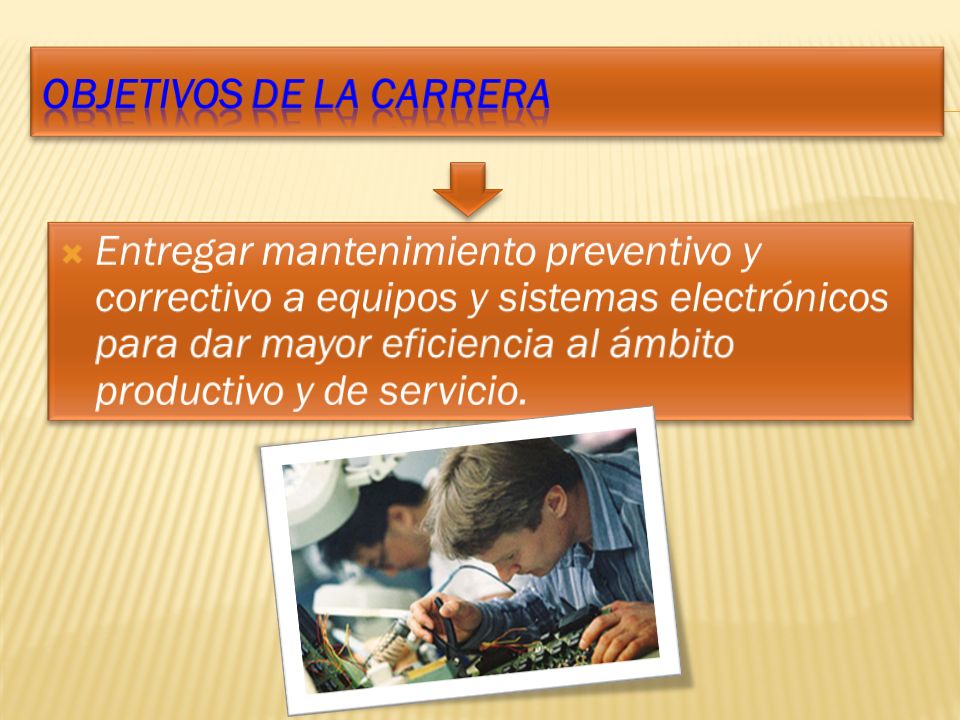 OBJETIVOS DE LA CARRERA

Entregar mantenimiento preventivo y correctivo a equipos y sistemas electrónicos para dar mayor eficiencia al ámbito productivo y de servicio.